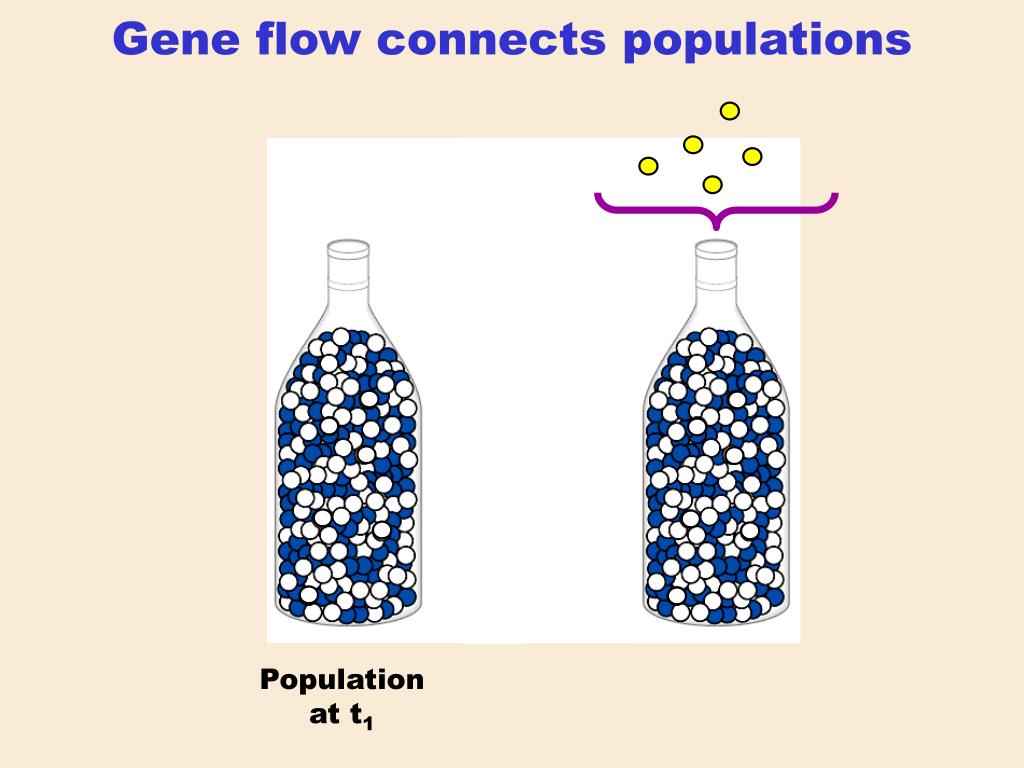 Gene flow connects populations

Population at $t_1$